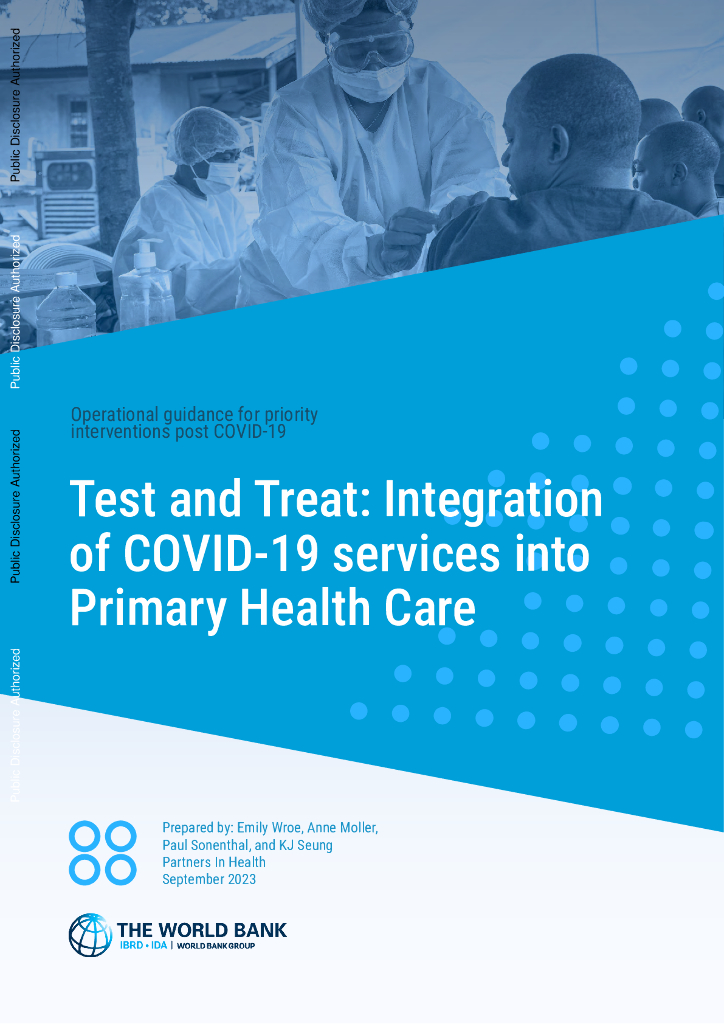 Public Disclosure Authorized

Public Disclosure Authorized

Public Disclosure Authorized

Public Disclosure Authorized

Operational guidance for priority interventions post COVID-19

Test and Treat: Integration of COVID-19 services into Primary Health Care

Prepared by: Emily Wroe, Anne Moller, Paul Sonenthal, and KJ Seung
Partners In Health
September 2023

THE WORLD BANK
IBRD • IDA | WORLD BANK GROUP